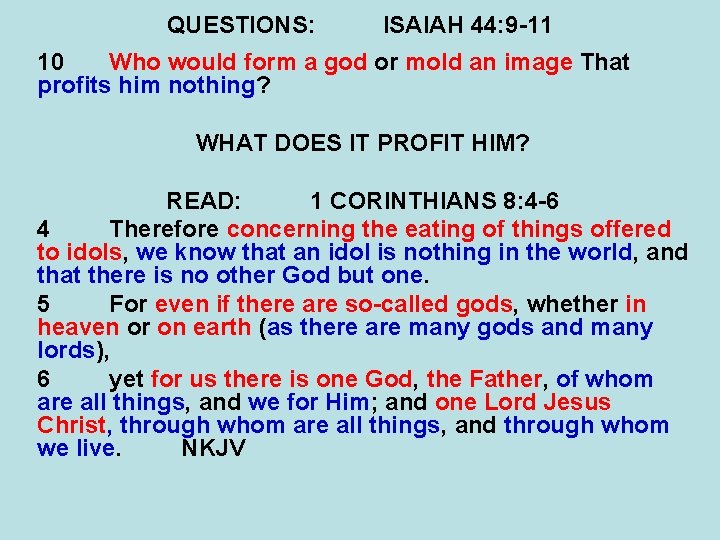 QUESTIONS: ISAIAH 44:9-11

10 Who would form a god or mold an image That profits him nothing?

WHAT DOES IT PROFIT HIM?

READ: 1 CORINTHIANS 8:4-6

4 Therefore concerning the eating of things offered to idols, we know that an idol is nothing in the world, and that there is no other God but one.

5 For even if there are so-called gods, whether in heaven or on earth (as there are many gods and many lords),

6 yet for us there is one God, the Father, of whom are all things, and we for Him; and one Lord Jesus Christ, through whom are all things, and through whom we live. NKJV